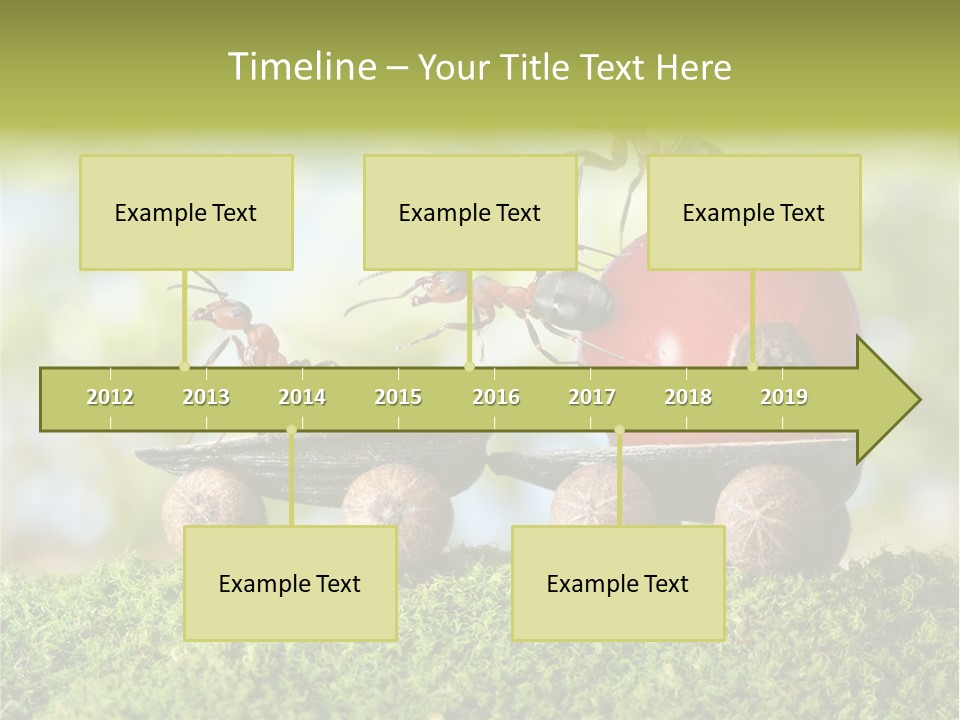 Timeline – Your Title Text Here

Example Text

Example Text

Example Text

2012 2013 2014 2015 2016 2017 2018 2019

Example Text

Example Text